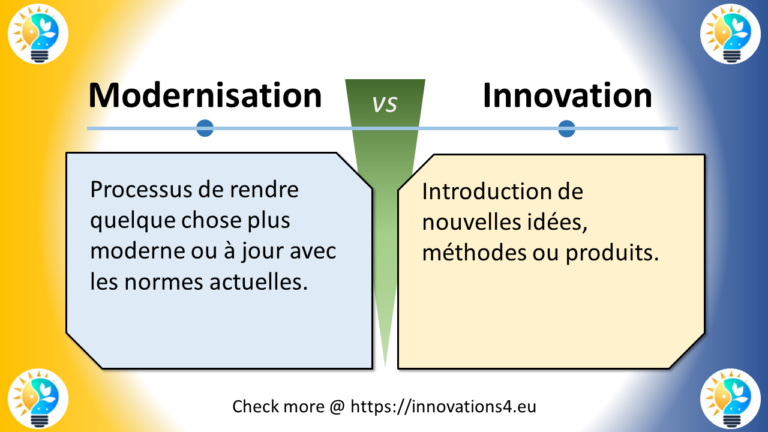 Modernisation

vs

Innovation

Processus de rendre quelque chose plus moderne ou à jour avec les normes actuelles.

Introduction de nouvelles idées, méthodes ou produits.

Check more @ https://innovations4.eu